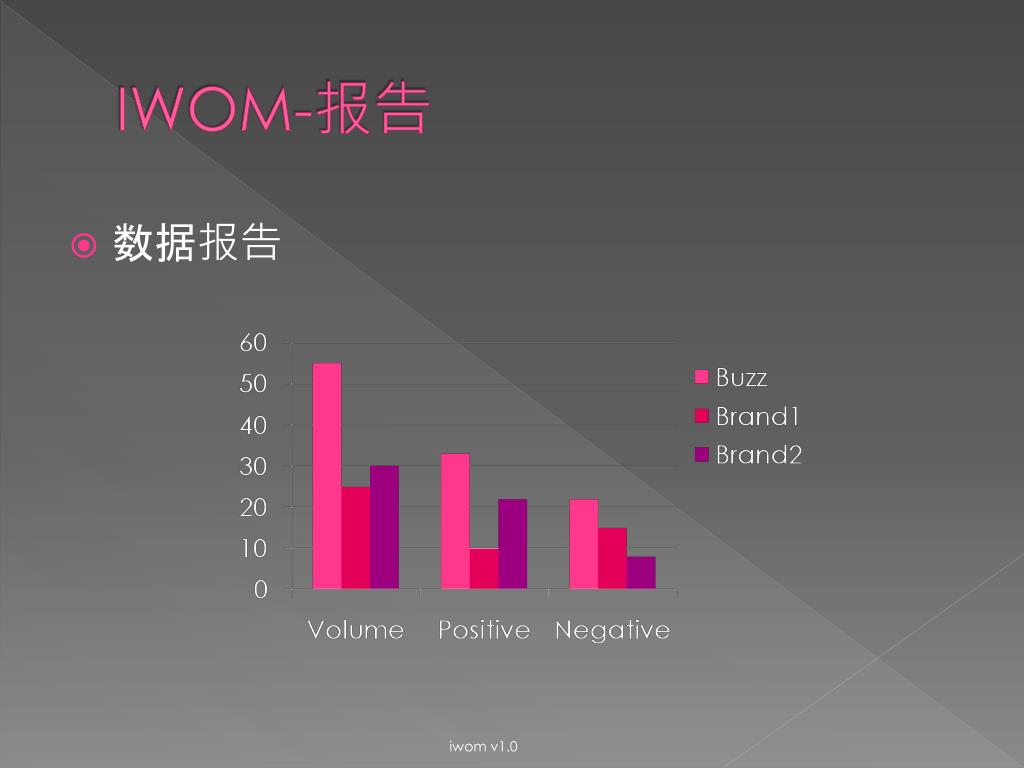 IWOM-报告

数据报告

60
50
40
30
20
10
0

Volume Positive Negative

Buzz
Brand1
Brand2

iwom v1.0